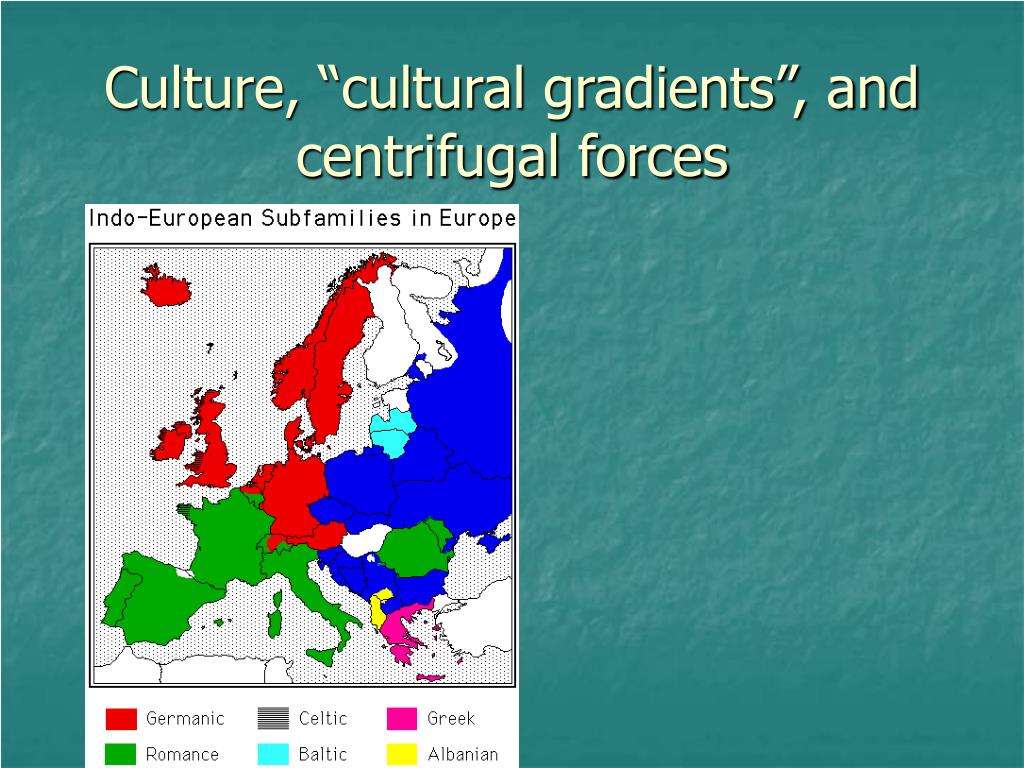 Culture, “cultural gradients”, and centrifugal forces

Indo-European Subfamilies in Europe

Germanic
Celtic
Greek
Romance
Baltic
Albanian